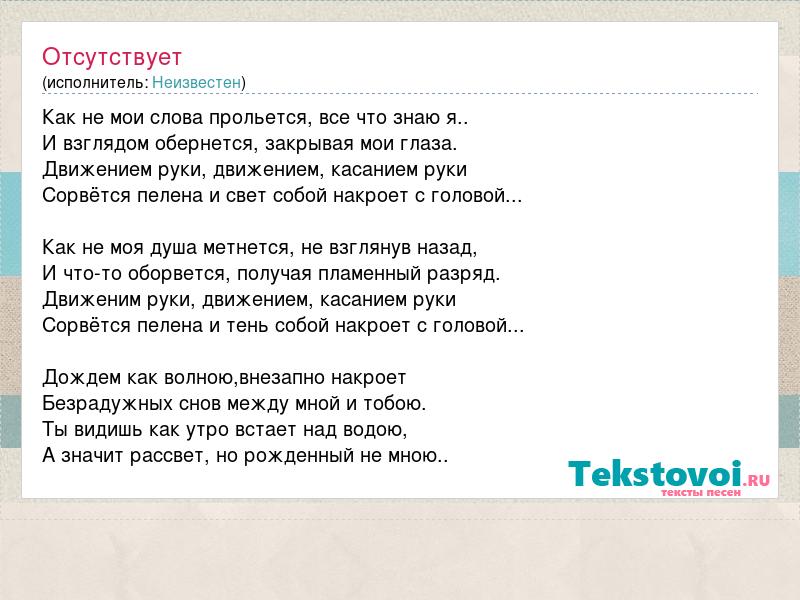 Отсутствует
(исполнитель: Неизвестен)

Как не мои слова прольется, все что знаю я..
И взглядом обернется, закрывая мои глаза.
Движением руки, движением, касанием руки
Сорвётся пелена и свет собой накроет с головой...

Как не моя душа метнется, не взглянув назад,
И что-то оборвется, получая пламенный разряд.
Движеним руки, движением, касанием руки
Сорвётся пелена и тень собой накроет с головой...

Дождем как волною,внезапно накроет
Безрадужных снов между мной и тобою.
Ты видишь как утро встает над водою,
А значит рассвет, но рожденный не мною..

Tekstovoi.RU
тексты песен